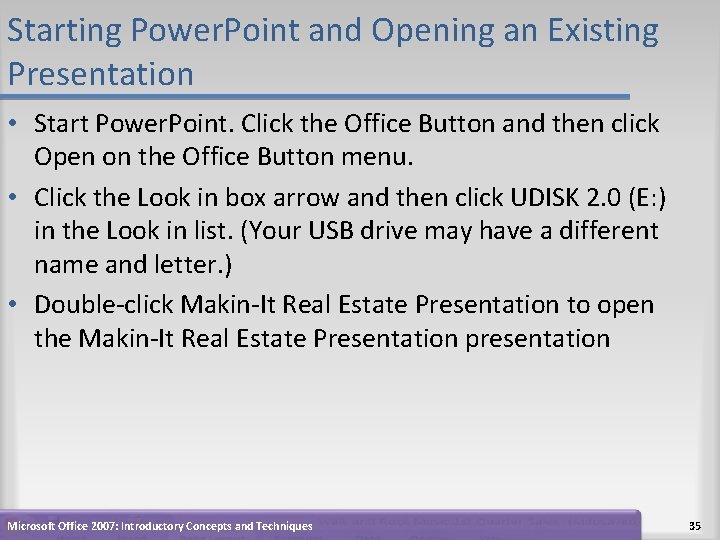 Starting PowerPoint and Opening an Existing Presentation

• Start PowerPoint. Click the Office Button and then click Open on the Office Button menu.

• Click the Look in box arrow and then click UDISK 2.0 (E:) in the Look in list. (Your USB drive may have a different name and letter.)

• Double-click Makin-It Real Estate Presentation to open the Makin-It Real Estate Presentation presentation

Microsoft Office 2007: Introductory Concepts and Techniques

35